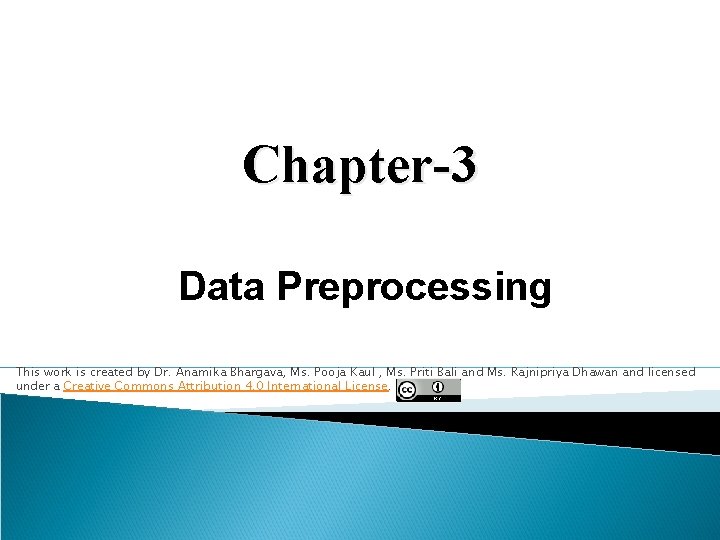 Chapter-3

Data Preprocessing

This work is created by Dr. Anamika Bhargava, Ms. Pooja Kaul , Ms. Priti Bali and Ms. Rajnipriya Dhawan and licensed under a Creative Commons Attribution 4.0 International License.

cc BY